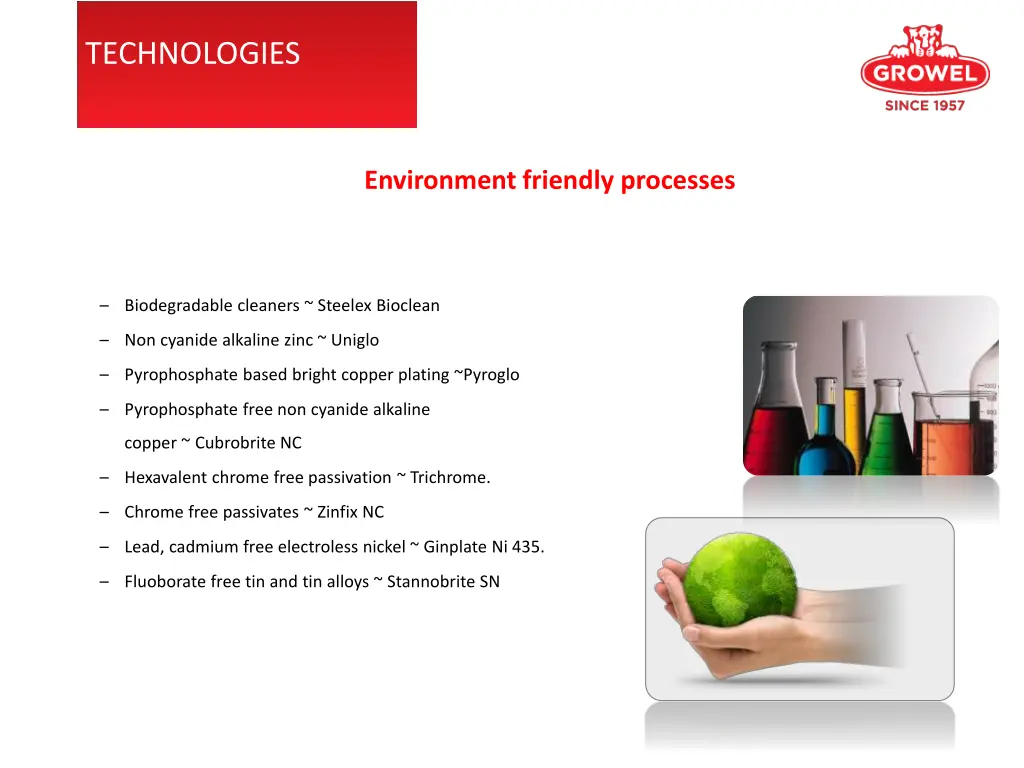 TECHNOLOGIES

GROWEL
SINCE 1957

Environment friendly processes

– Biodegradable cleaners ~ Steelex Bioclean

– Non cyanide alkaline zinc ~ Uniglo

– Pyrophosphate based bright copper plating ~Pyroglo

– Pyrophosphate free non cyanide alkaline copper ~ Cubrobrite NC

– Hexavalent chrome free passivation ~ Trichrome.

– Chrome free passivates ~ Zinfix NC

– Lead, cadmium free electroless nickel ~ Ginplate Ni 435.

– Fluoborate free tin and tin alloys ~ Stannobrite SN